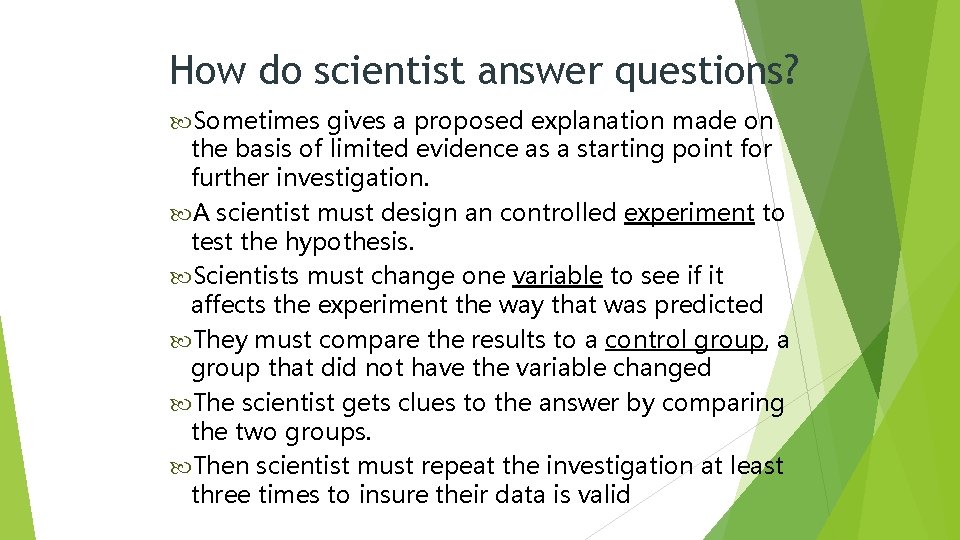 How do scientist answer questions?

Sometimes gives a proposed explanation made on the basis of limited evidence as a starting point for further investigation.

A scientist must design an controlled experiment to test the hypothesis.

Scientists must change one variable to see if it affects the experiment the way that was predicted

They must compare the results to a control group, a group that did not have the variable changed

The scientist gets clues to the answer by comparing the two groups.

Then scientist must repeat the investigation at least three times to insure their data is valid